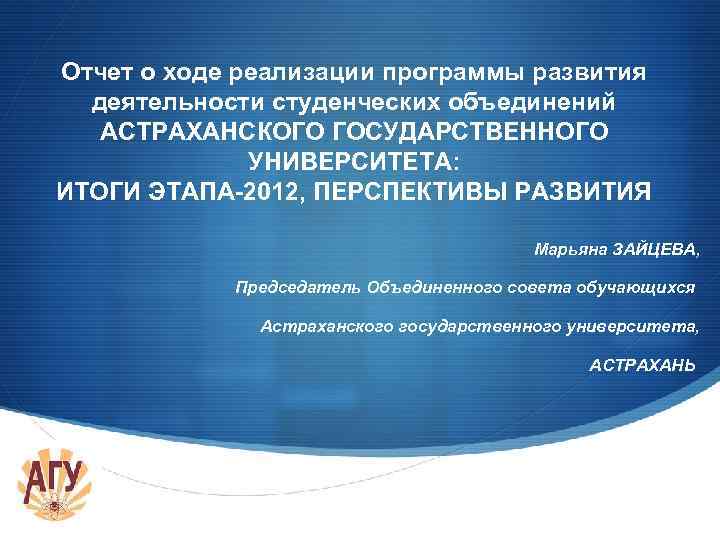 Отчет о ходе реализации программы развития деятельности студенческих объединений АСТРАХАНСКОГО ГОСУДАРСТВЕННОГО УНИВЕРСИТЕТА:
ИТОГИ ЭТАПА-2012, ПЕРСПЕКТИВЫ РАЗВИТИЯ

Марьяна ЗАЙЦЕВА,

Председатель Объединенного совета обучающихся

Астраханского государственного университета,

АСТРАХАНЬ

АГУ